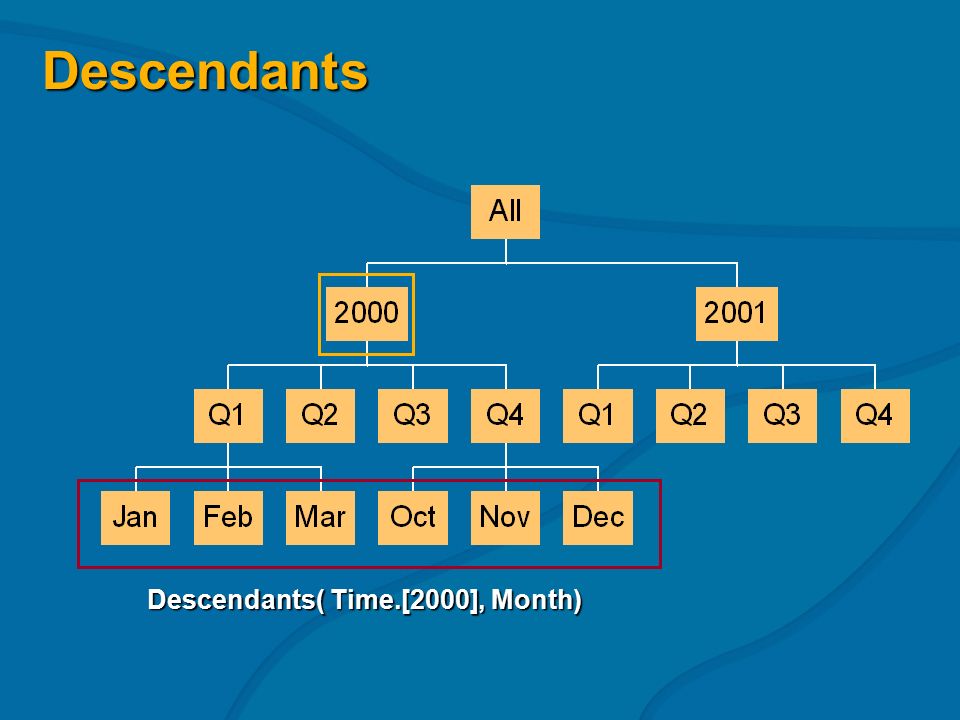 Descendants

All

2000

2001

Q1 Q2 Q3 Q4 Q1 Q2 Q3 Q4

Jan Feb Mar Oct Nov Dec

Descendants( Time.[2000], Month)